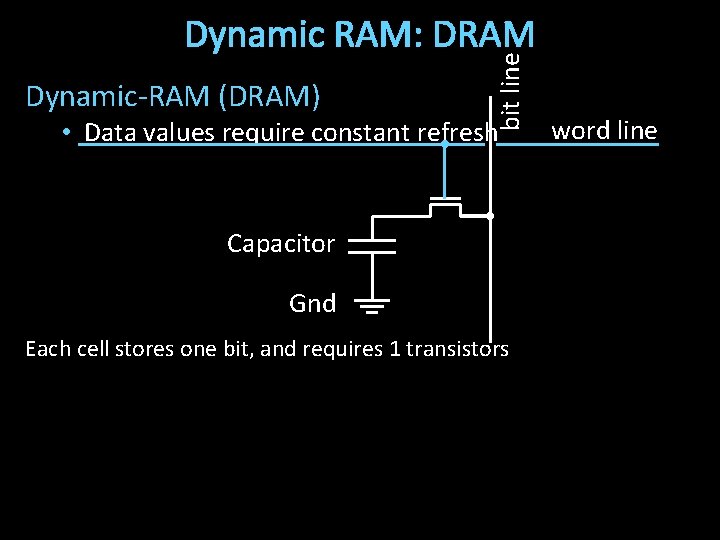 Dynamic RAM: DRAM

Dynamic-RAM (DRAM)

• Data values require constant refresh

bit line

word line

Capacitor

Gnd

Each cell stores one bit, and requires 1 transistors